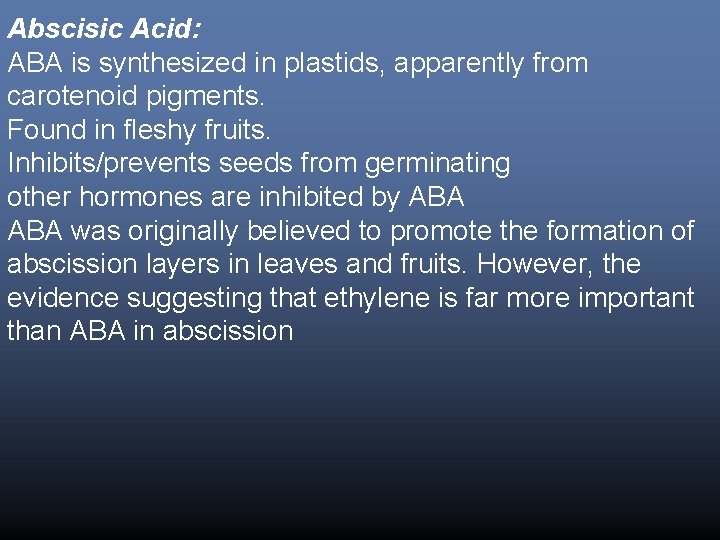 Abscisic Acid:
ABA is synthesized in plastids, apparently from carotenoid pigments.
Found in fleshy fruits.
Inhibits/prevents seeds from germinating
other hormones are inhibited by ABA
ABA was originally believed to promote the formation of abscission layers in leaves and fruits. However, the evidence suggesting that ethylene is far more important than ABA in abscission